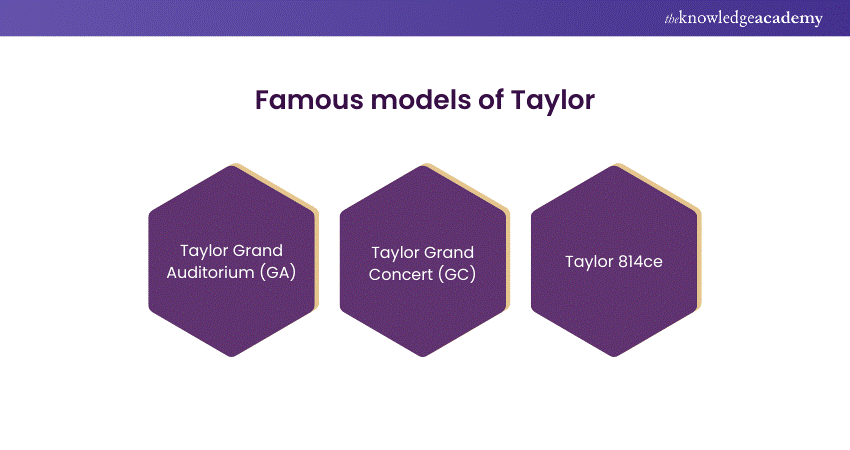 theknowledgeacademy

Famous models of Taylor

Taylor Grand Auditorium (GA)

Taylor Grand Concert (GC)

Taylor 814ce